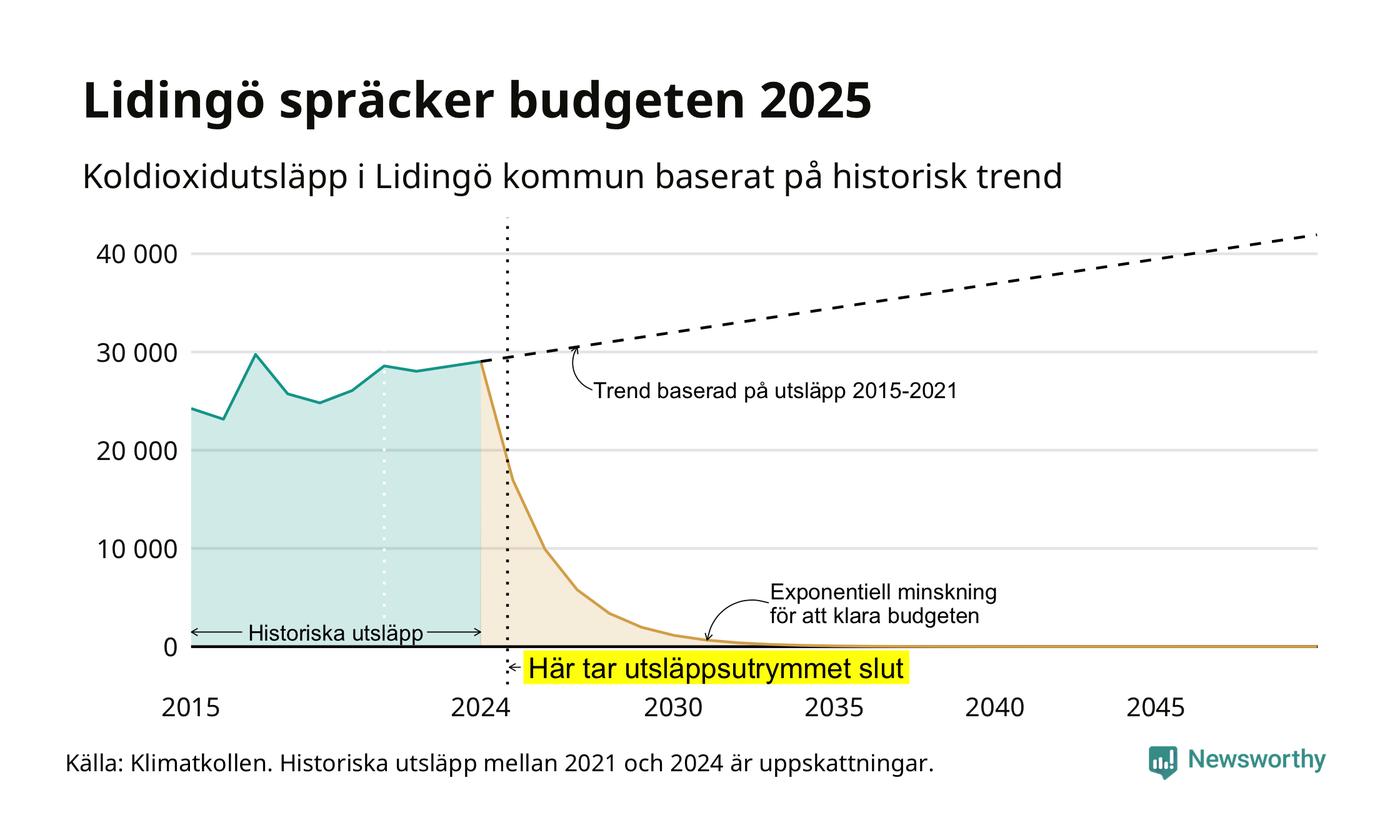 Lidingö spräcker budgeten 2025

Koldioxidutsläpp i Lidingö kommun baserat på historisk trend

40 000
30 000
20 000
10 000
0

Trend baserad på utsläpp 2015-2021

Exponentiell minskning för att klara budgeten

Historiska utsläpp

Här tar utsläppsutrymmet slut

2015
2024
2030
2035
2040
2045

Källa: Klimatkollen. Historiska utsläpp mellan 2021 och 2024 är uppskattningar.

Newsworthy